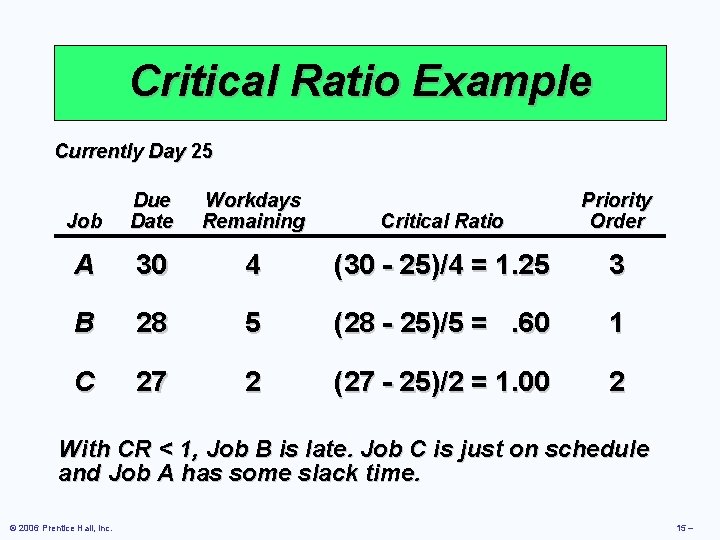 Critical Ratio Example

Currently Day 25

| Job | Due Date | Workdays Remaining | Critical Ratio | Priority Order |
|---|---|---|---|---|
| A | 30 | 4 | (30 - 25)/4 = 1.25 | 3 |
| B | 28 | 5 | (28 - 25)/5 = .60 | 1 |
| C | 27 | 2 | (27 - 25)/2 = 1.00 | 2 |

With CR < 1, Job B is late. Job C is just on schedule and Job A has some slack time.

© 2006 Prentice Hall, Inc.

15 –